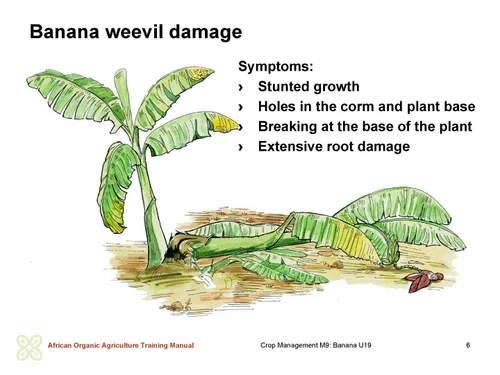 Banana weevil damage

Symptoms:
› Stunted growth
› Holes in the corm and plant base
› Breaking at the base of the plant
› Extensive root damage

African Organic Agriculture Training Manual
Crop Management M9: Banana U19
6